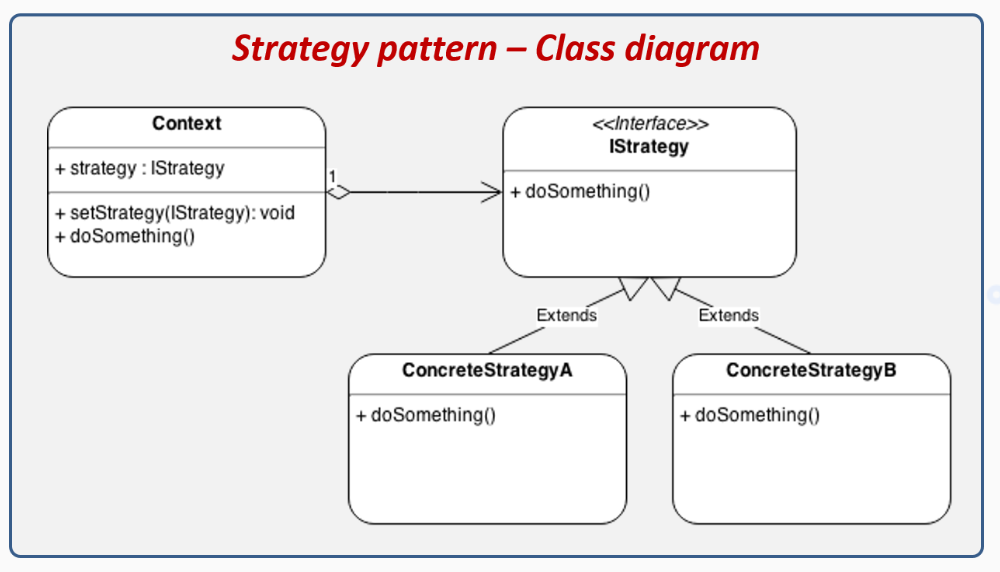 Strategy pattern – Class diagram

Context

+ strategy : IStrategy

+ setStrategy(IStrategy): void
+ doSomething()

1

<<Interface>>
IStrategy

+ doSomething()

Extends

Extends

ConcreteStrategyA

+ doSomething()

ConcreteStrategyB

+ doSomething()